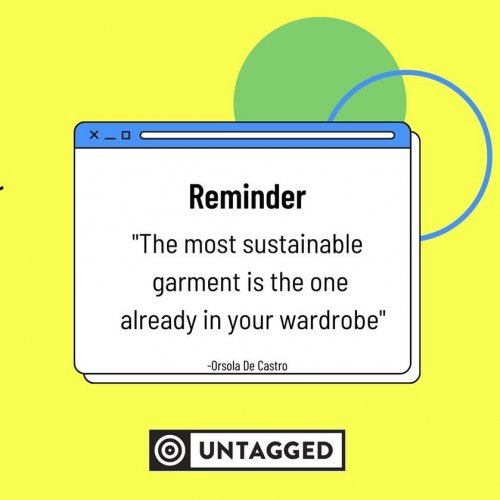 Reminder

"The most sustainable garment is the one already in your wardrobe"

-Orsola De Castro

UNTAGGED